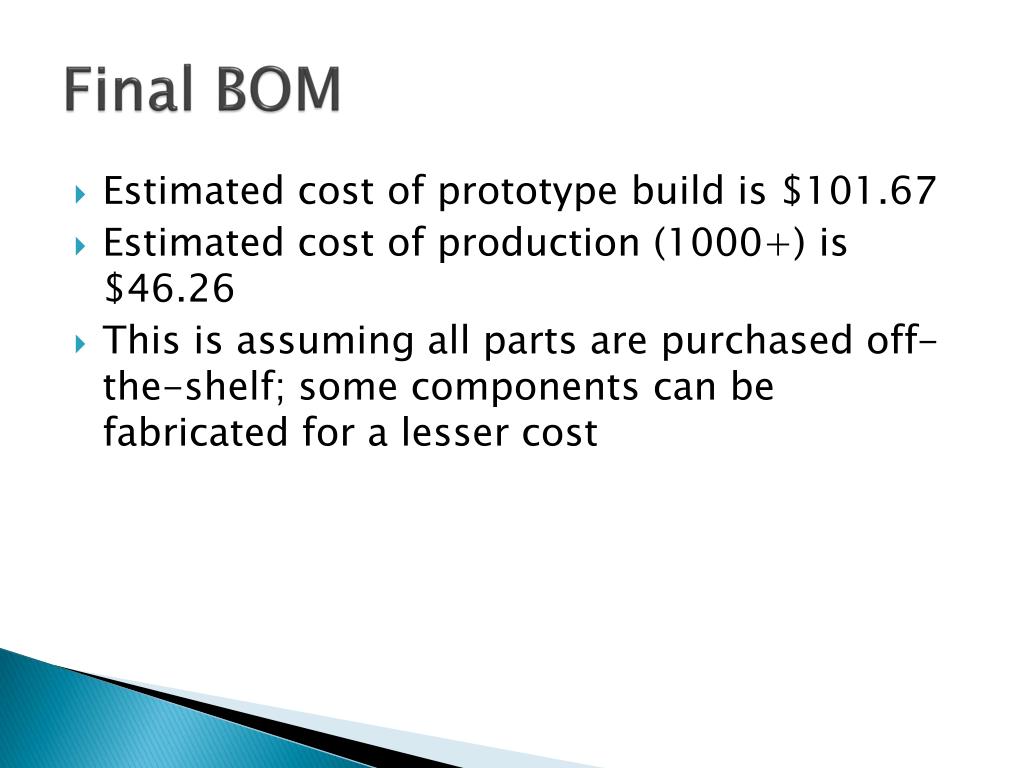 Final BOM

Estimated cost of prototype build is \$101.67

Estimated cost of production (1000+) is \$46.26

This is assuming all parts are purchased off-the-shelf; some components can be fabricated for a lesser cost